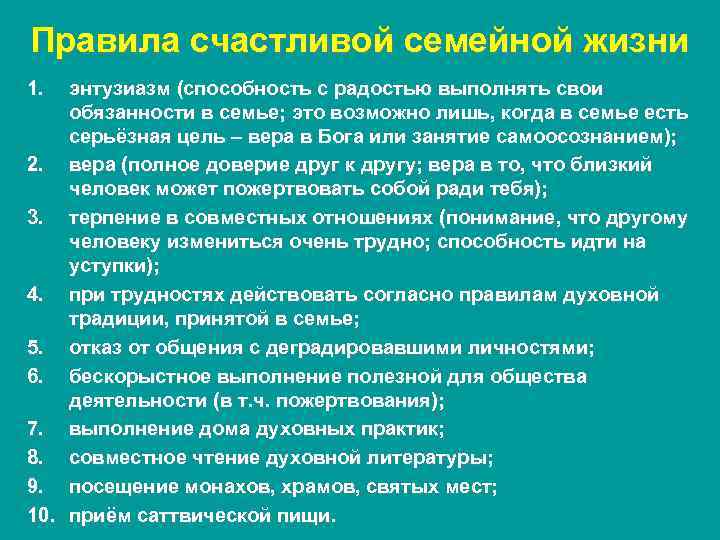 Правила счастливой семейной жизни

1. энтузиазм (способность с радостью выполнять свои обязанности в семье; это возможно лишь, когда в семье есть серьёзная цель – вера в Бога или занятие самоосознанием);
2. вера (полное доверие друг к другу; вера в то, что близкий человек может пожертвовать собой ради тебя);
3. терпение в совместных отношениях (понимание, что другому человеку измениться очень трудно; способность идти на уступки);
4. при трудностях действовать согласно правилам духовной традиции, принятой в семье;
5. отказ от общения с деградировавшими личностями;
6. бескорыстное выполнение полезной для общества деятельности (в т.ч. пожертвования);
7. выполнение дома духовных практик;
8. совместное чтение духовной литературы;
9. посещение монахов, храмов, святых мест;
10. приём саттвической пищи.